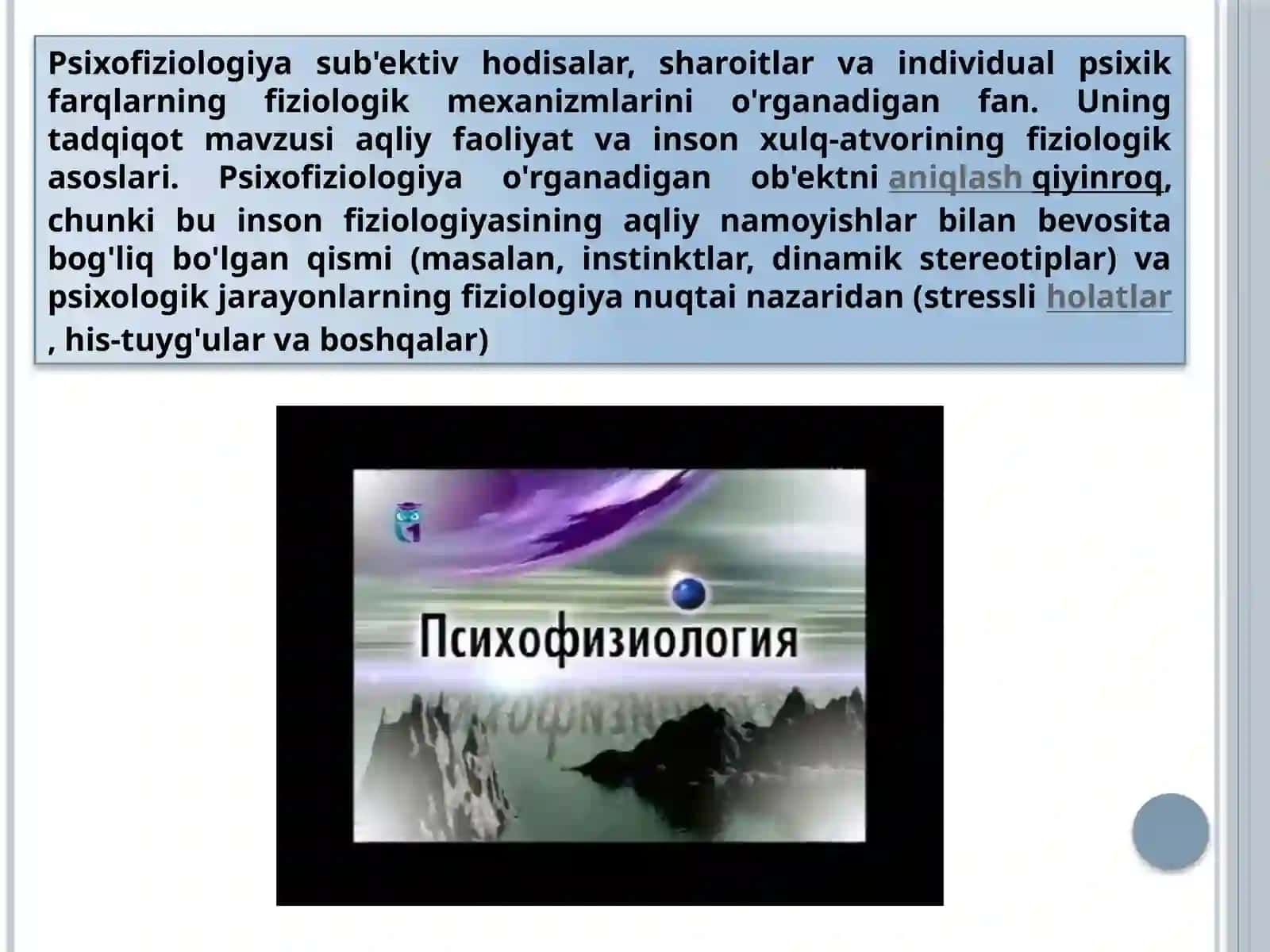 Psixofiziologiya sub'ektiv hodisalar, sharoitlar va individual psixik farqlarning fiziologik mexanizmlarini o'rganadigan fan. Uning tadqiqot mavzusi aqliy faoliyat va inson xulq-atvorining fiziologik asoslari. Psixofiziologiya o'rganadigan ob'ektni aniqlash qiyinroq, chunki bu inson fiziologiyasining aqliy namoyishlar bilan bevosita bog'liq bo'lgan qismi (masalan, instinktlar, dinamik stereotiplar) va psixologik jarayonlarning fiziologiya nuqtai nazaridan (stressli holatlar , his-tuyg'ular va boshqalar)

Психофизиология